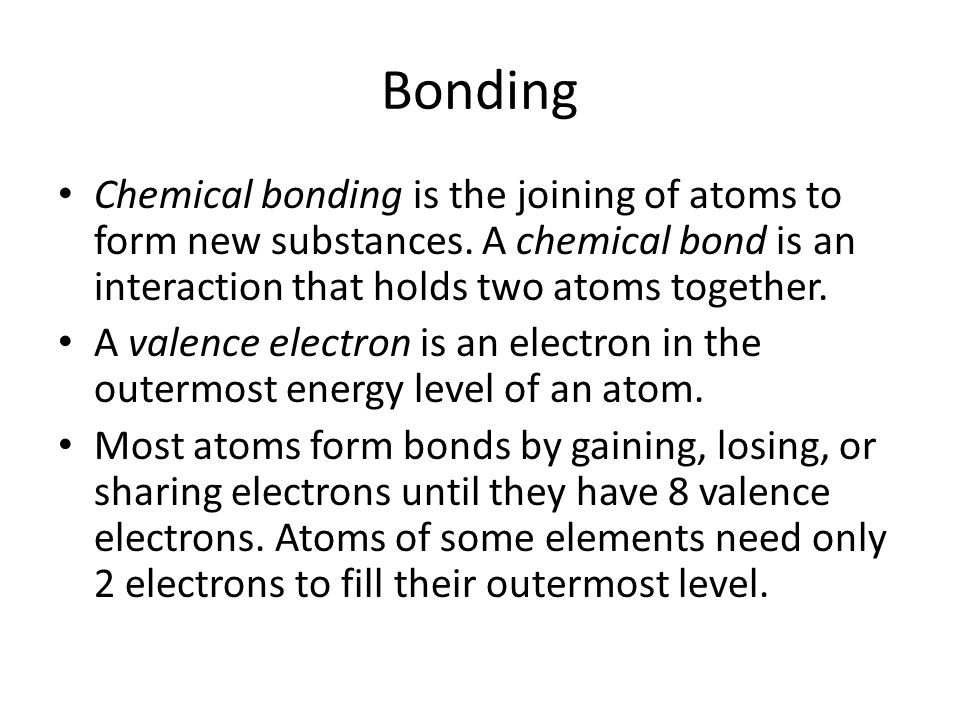 Bonding

• Chemical bonding is the joining of atoms to form new substances. A chemical bond is an interaction that holds two atoms together.
• A valence electron is an electron in the outermost energy level of an atom.
• Most atoms form bonds by gaining, losing, or sharing electrons until they have 8 valence electrons. Atoms of some elements need only 2 electrons to fill their outermost level.